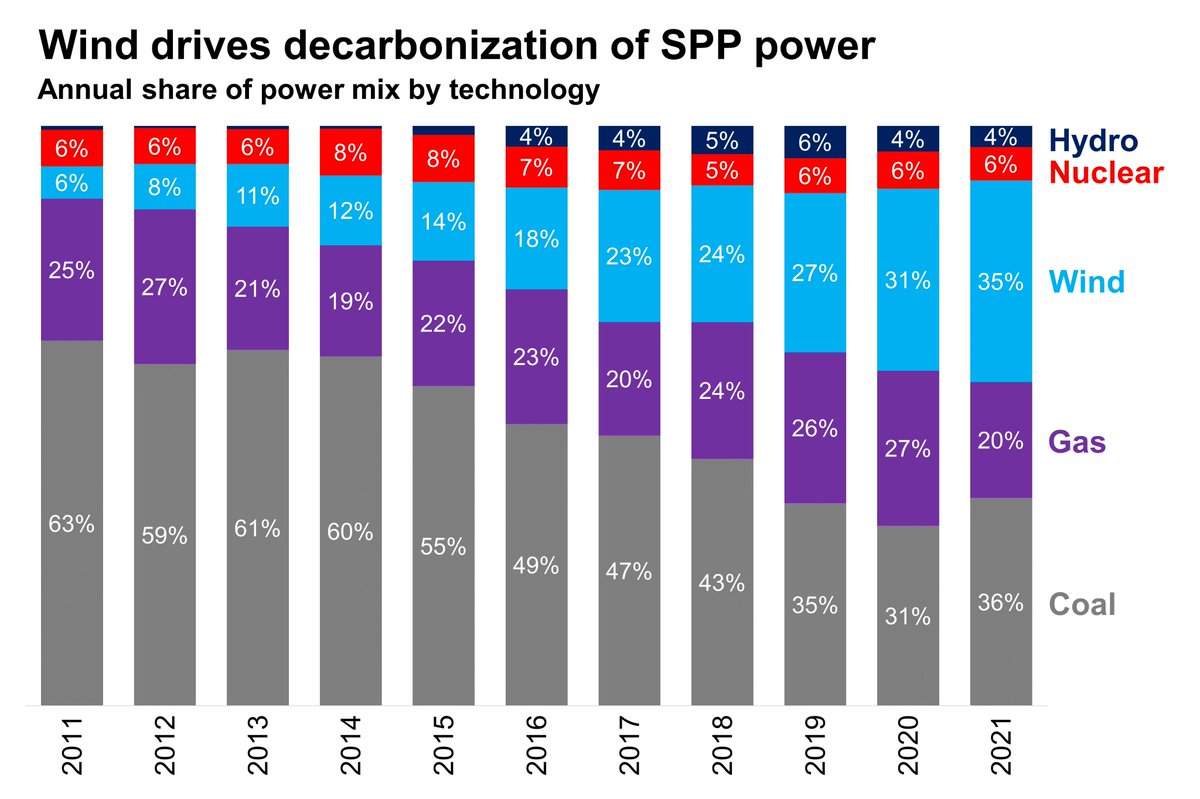 Wind drives decarbonization of SPP power

Annual share of power mix by technology

| | 2011 | 2012 | 2013 | 2014 | 2015 | 2016 | 2017 | 2018 | 2019 | 2020 | 2021 |
|---|---|---|---|---|---|---|---|---|---|---|---|
| Hydro | | | | | | 4% | 4% | 5% | 6% | 4% | 4% |
| Nuclear | 6% | 6% | 6% | 8% | 8% | 7% | 7% | 5% | 6% | 6% | 6% |
| Wind | 6% | 8% | 11% | 12% | 14% | 18% | 23% | 24% | 27% | 31% | 35% |
| Gas | 25% | 27% | 21% | 19% | 22% | 23% | 20% | 24% | 26% | 27% | 20% |
| Coal | 63% | 59% | 61% | 60% | 55% | 49% | 47% | 43% | 35% | 31% | 36% |